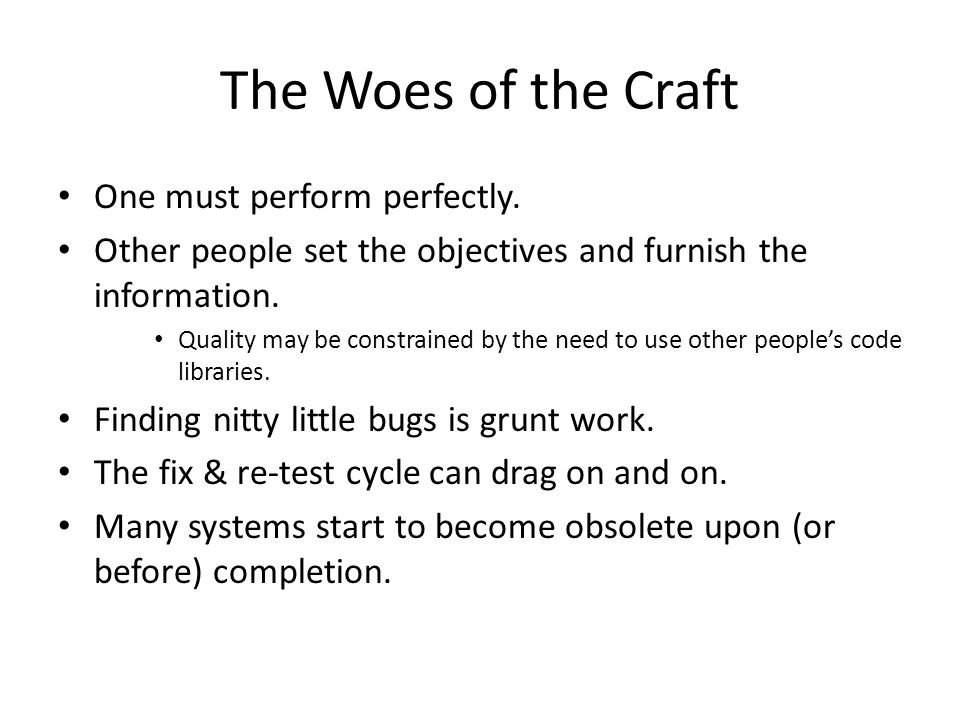 The Woes of the Craft

• One must perform perfectly.
• Other people set the objectives and furnish the information.
  • Quality may be constrained by the need to use other people's code libraries.
• Finding nitty little bugs is grunt work.
• The fix & re-test cycle can drag on and on.
• Many systems start to become obsolete upon (or before) completion.